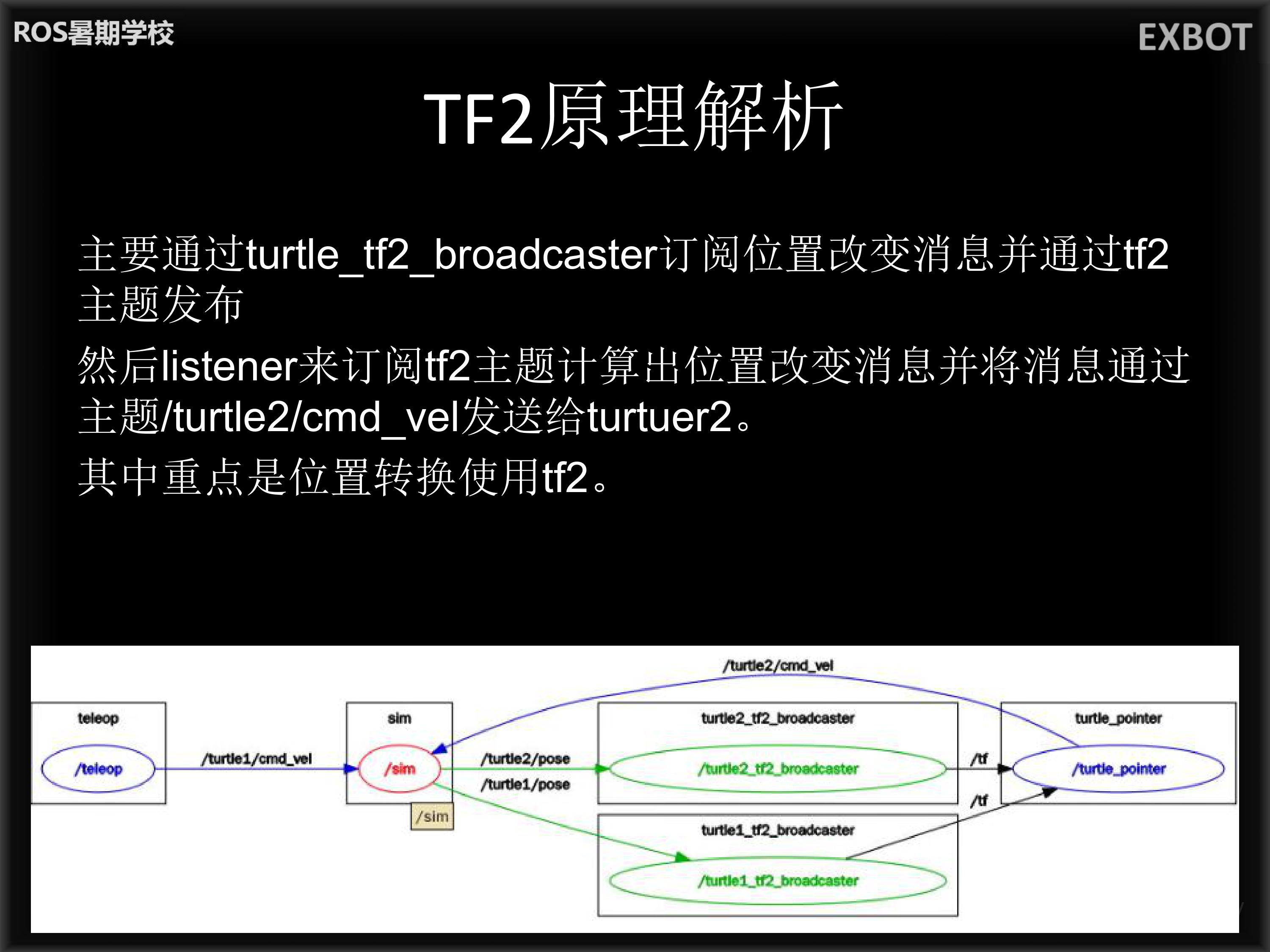 ROS暑期学校

EXBOT

TF2原理解析

主要通过turtle_tf2_broadcaster订阅位置改变消息并通过tf2主题发布

然后listener来订阅tf2主题计算出位置改变消息并将消息通过主题/turtle2/cmd_vel发送给turtuer2。

其中重点是位置转换使用tf2。

/turtle2/cmd_vel

teleop

/teleop

/turtle1/cmd_vel

sim

/sim

/sim

/turtle2/pose

/turtle1/pose

turtle2_tf2_broadcaster

/turtle2_tf2_broadcaster

turtle1_tf2_broadcaster

/turtle1_tf2_broadcaster

/tf

/tf

turtle_pointer

/turtle_pointer